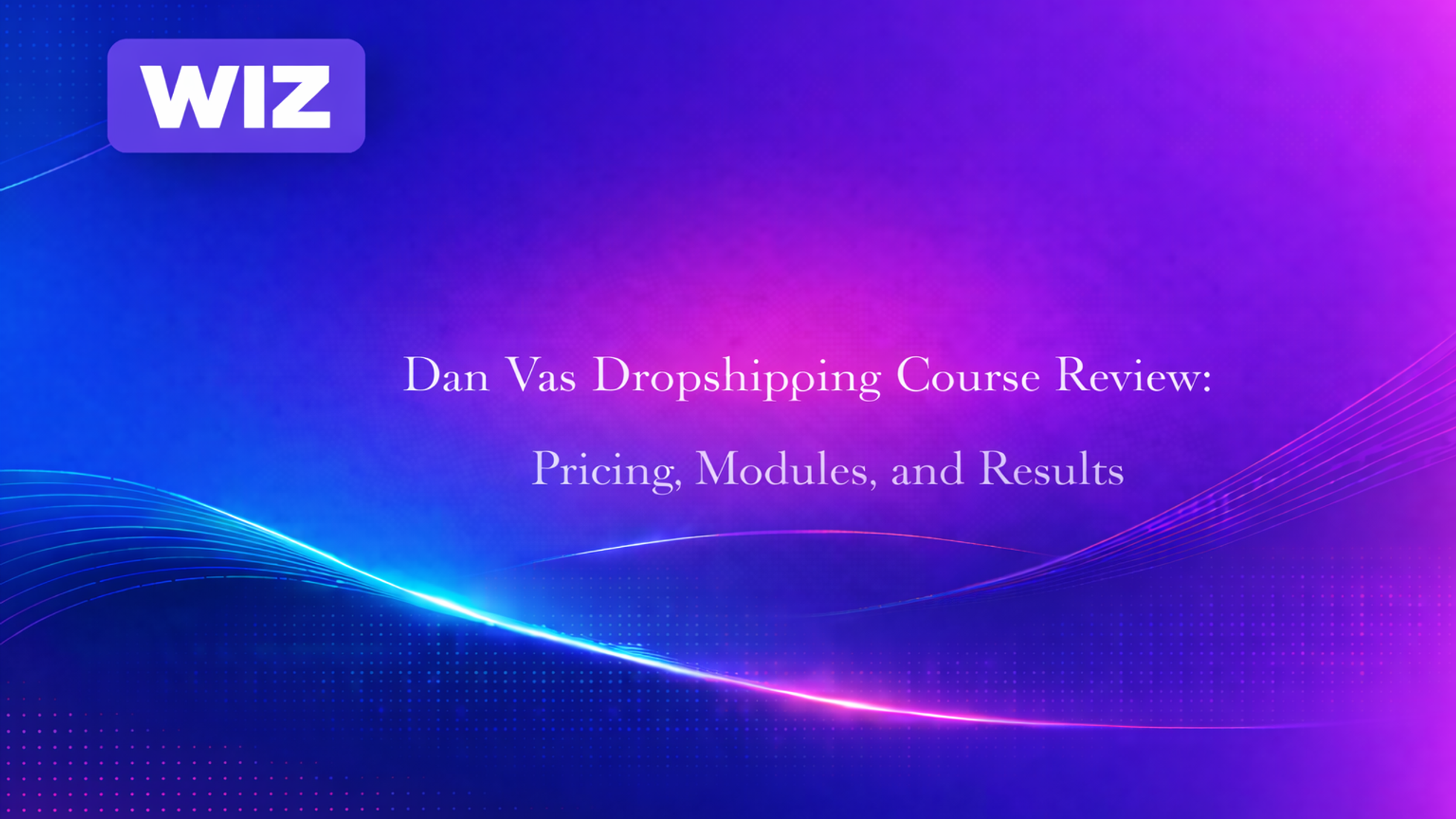 WIZ

Dan Vas Dropshipping Course Review:
Pricing, Modules, and Results